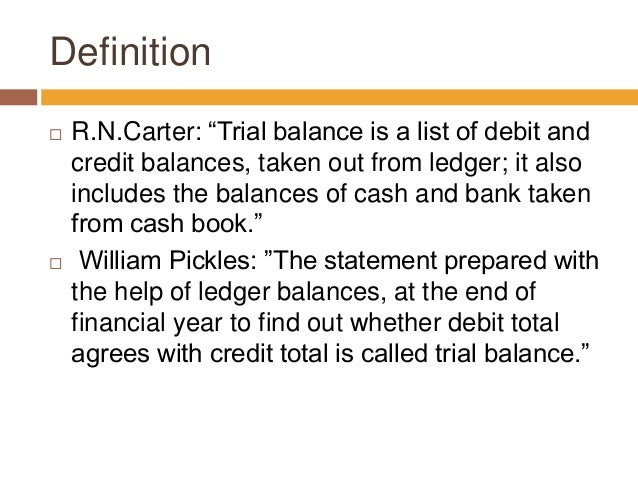 Definition

□ R.N.Carter: “Trial balance is a list of debit and credit balances, taken out from ledger; it also includes the balances of cash and bank taken from cash book.”

□ William Pickles: ”The statement prepared with the help of ledger balances, at the end of financial year to find out whether debit total agrees with credit total is called trial balance.”